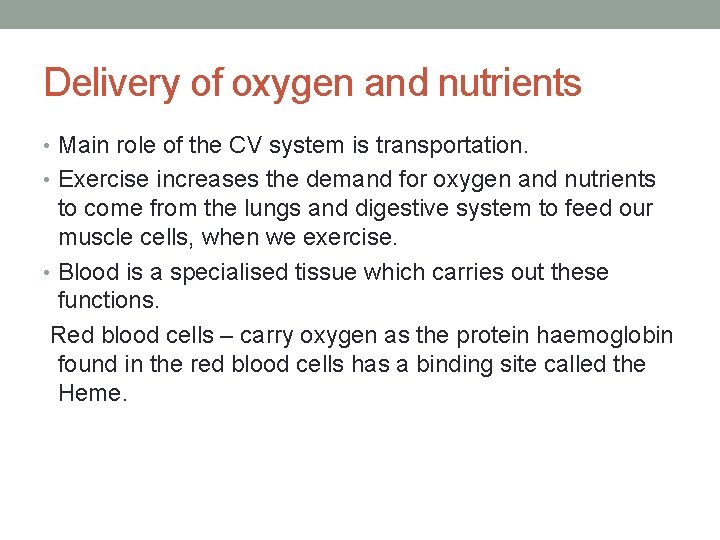 Delivery of oxygen and nutrients

• Main role of the CV system is transportation.

• Exercise increases the demand for oxygen and nutrients to come from the lungs and digestive system to feed our muscle cells, when we exercise.

• Blood is a specialised tissue which carries out these functions.

Red blood cells – carry oxygen as the protein haemoglobin found in the red blood cells has a binding site called the Heme.